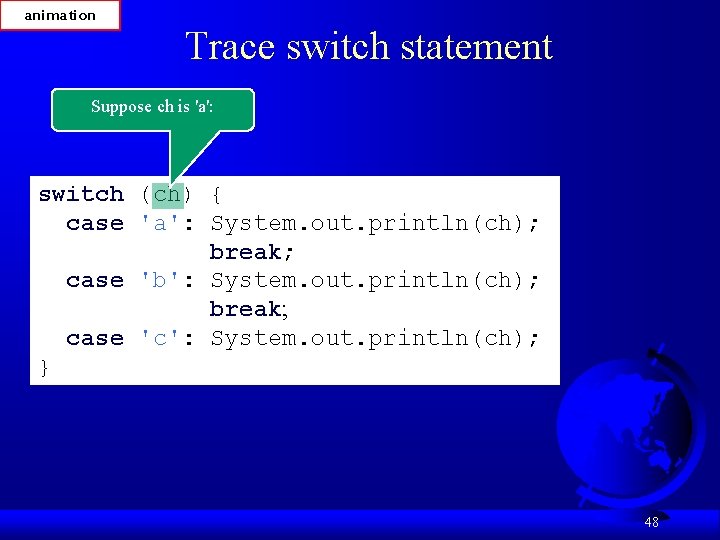 animation

Trace switch statement

Suppose ch is 'a':

switch (ch) {
  case 'a': System.out.println(ch);
            break;
  case 'b': System.out.println(ch);
            break;
  case 'c': System.out.println(ch);
}

48